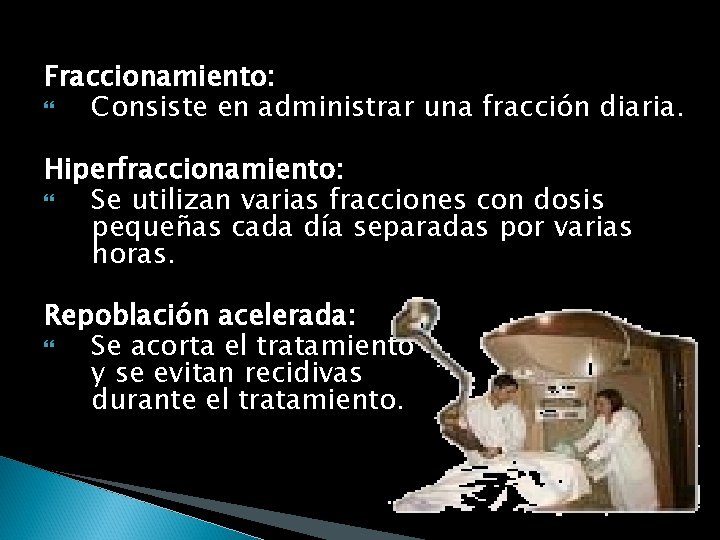 Fraccionamiento:
Consiste en administrar una fracción diaria.

Hiperfraccionamiento:
Se utilizan varias fracciones con dosis pequeñas cada día separadas por varias horas.

Repoblación acelerada:
Se acorta el tratamiento y se evitan recidivas durante el tratamiento.